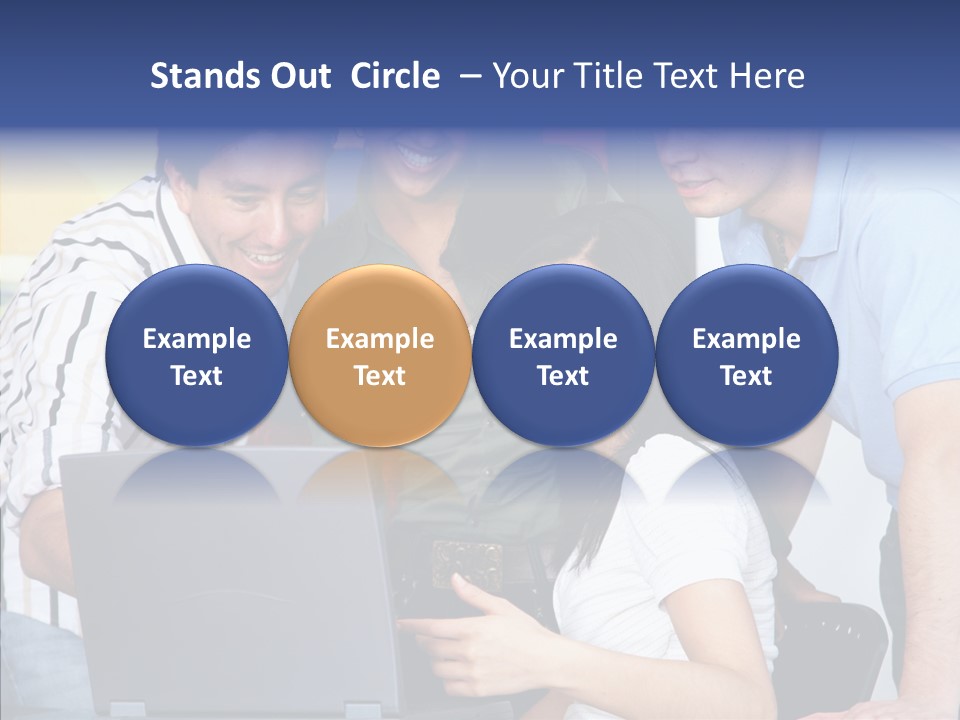 Stands Out Circle – Your Title Text Here

Example Text

Example Text

Example Text

Example Text